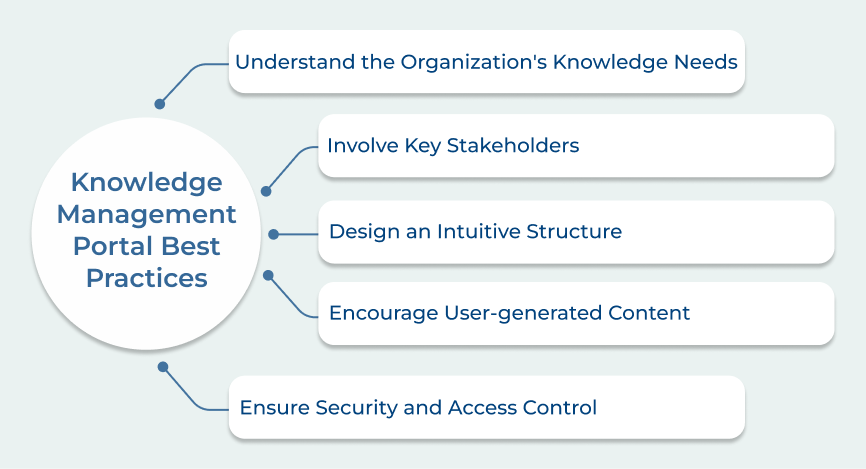 Knowledge Management Portal Best Practices

Understand the Organization's Knowledge Needs

Involve Key Stakeholders

Design an Intuitive Structure

Encourage User-generated Content

Ensure Security and Access Control